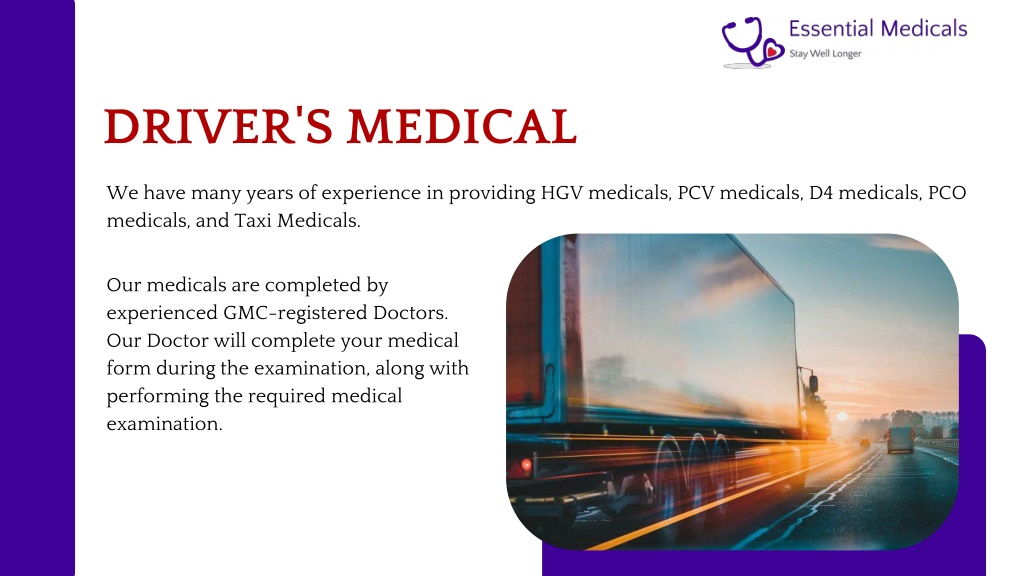 Essential Medicals
Stay Well Longer

DRIVER'S MEDICAL

We have many years of experience in providing HGV medicals, PCV medicals, D4 medicals, PCO medicals, and Taxi Medicals.

Our medicals are completed by experienced GMC-registered Doctors. Our Doctor will complete your medical form during the examination, along with performing the required medical examination.